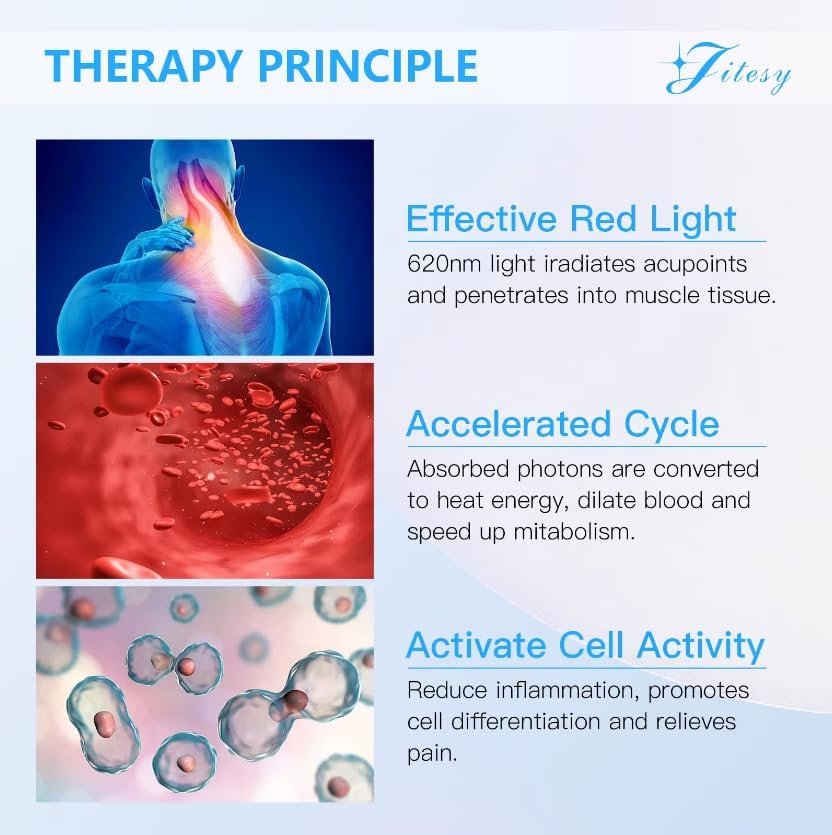 THERAPY PRINCIPLE

Fitesy

Effective Red Light

620nm light iradiates acupoints and penetrates into muscle tissue.

Accelerated Cycle

Absorbed photons are converted to heat energy, dilate blood and speed up mitabolism.

Activate Cell Activity

Reduce inflammation, promotes cell differentiation and relieves pain.